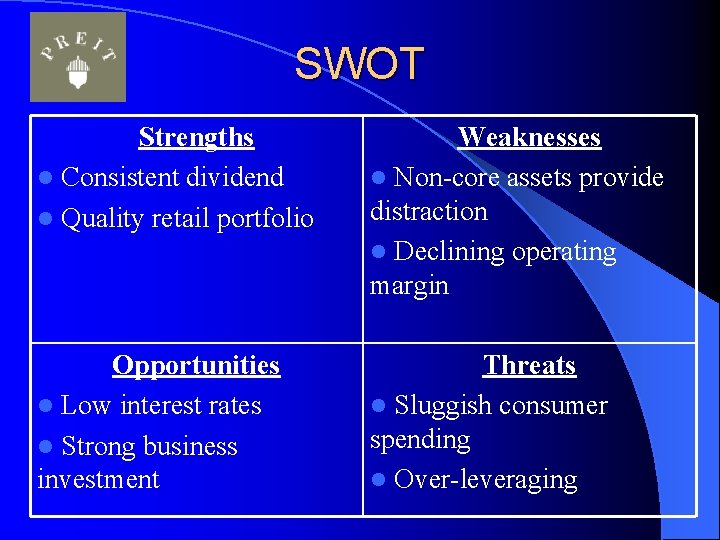 PREIT

SWOT

Strengths
• Consistent dividend
• Quality retail portfolio

Weaknesses
• Non-core assets provide distraction
• Declining operating margin

Opportunities
• Low interest rates
• Strong business investment

Threats
• Sluggish consumer spending
• Over-leveraging